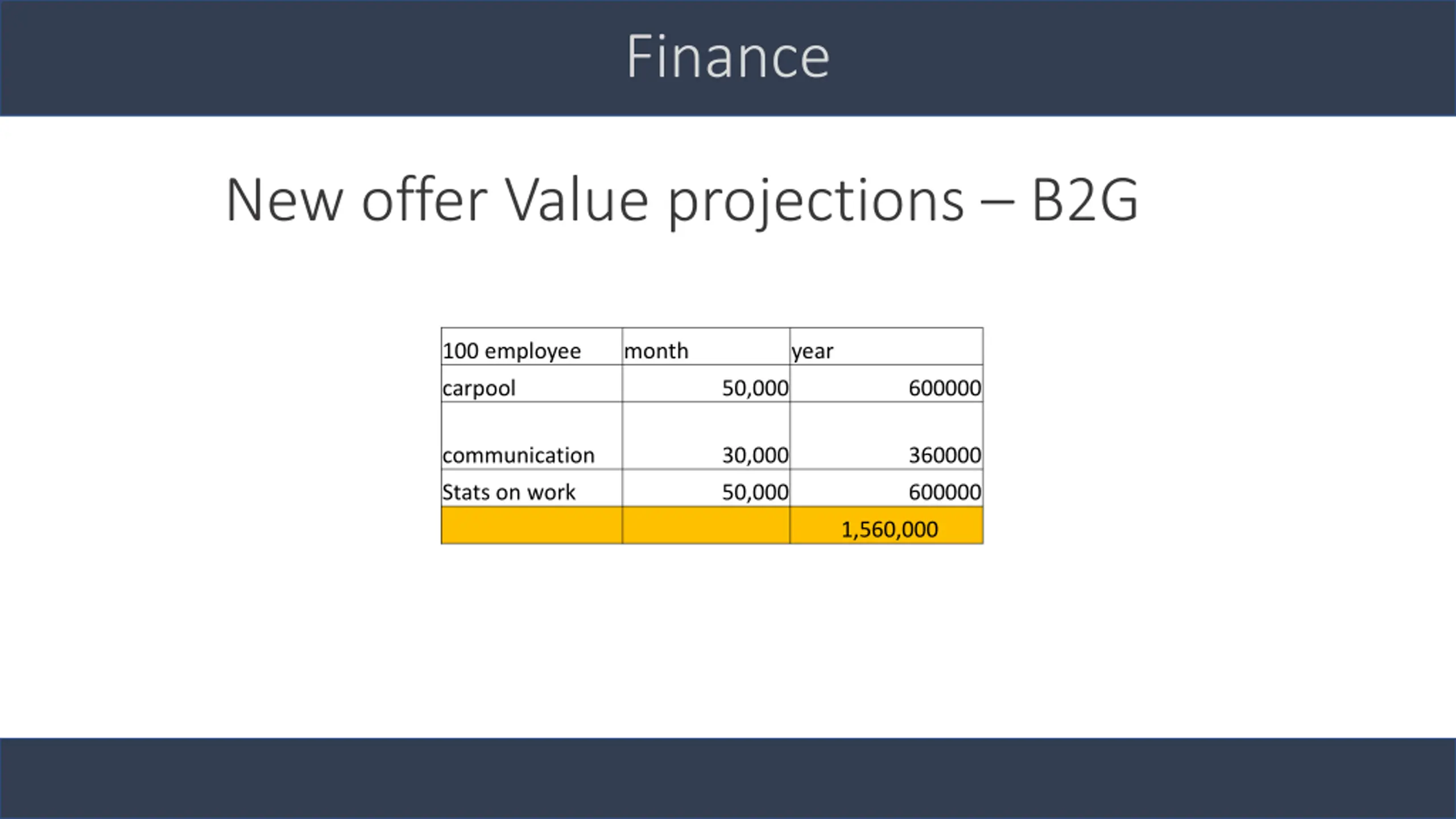 Finance

New offer Value projections – B2G

| 100 employee | month | year |
|---|---|---|
| carpool | 50,000 | 600000 |
| communication | 30,000 | 360000 |
| Stats on work | 50,000 | 600000 |
| | | 1,560,000 |